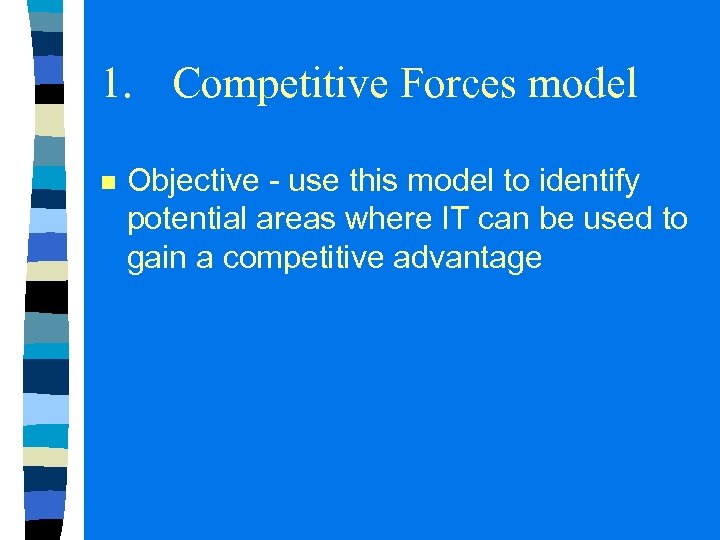 1. Competitive Forces model

Objective - use this model to identify potential areas where IT can be used to gain a competitive advantage